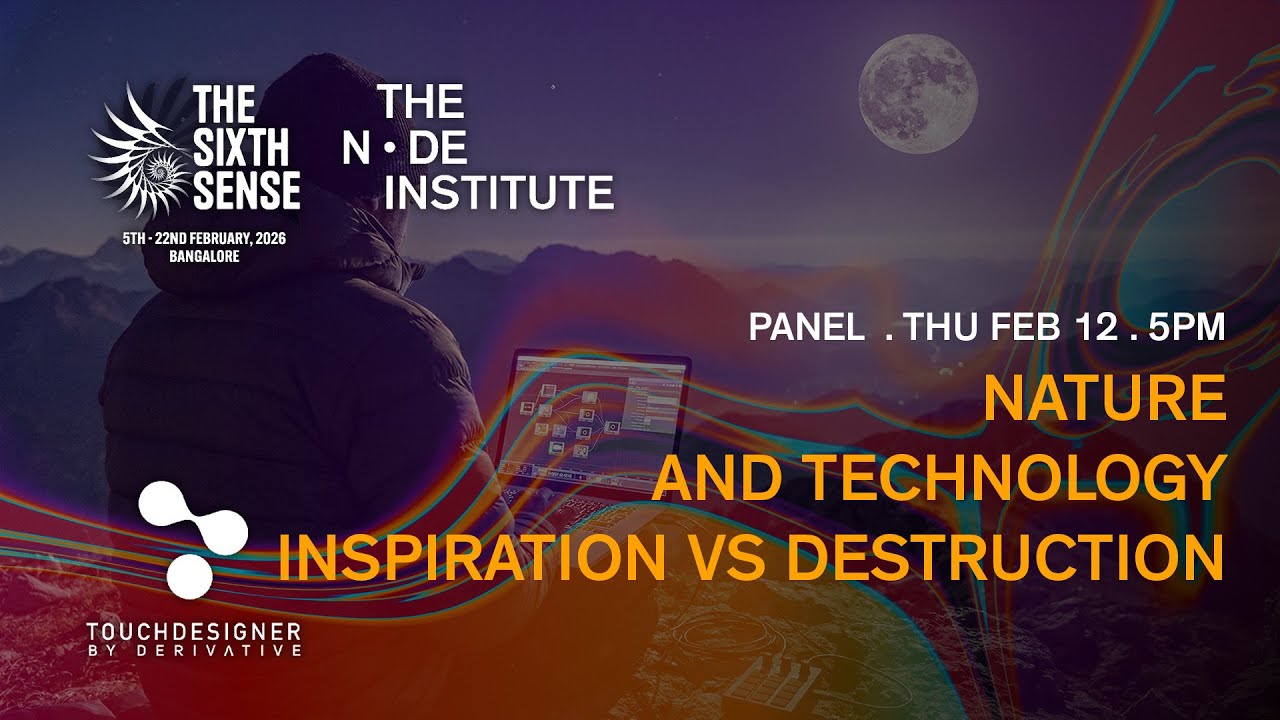 THE SIXTH SENSE

5TH - 22ND FEBRUARY, 2026
BANGALORE

THE N•DE INSTITUTE

PANEL . THU FEB 12 . 5PM

NATURE
AND TECHNOLOGY
INSPIRATION VS DESTRUCTION

TOUCHDESIGNER
BY DERIVATIVE